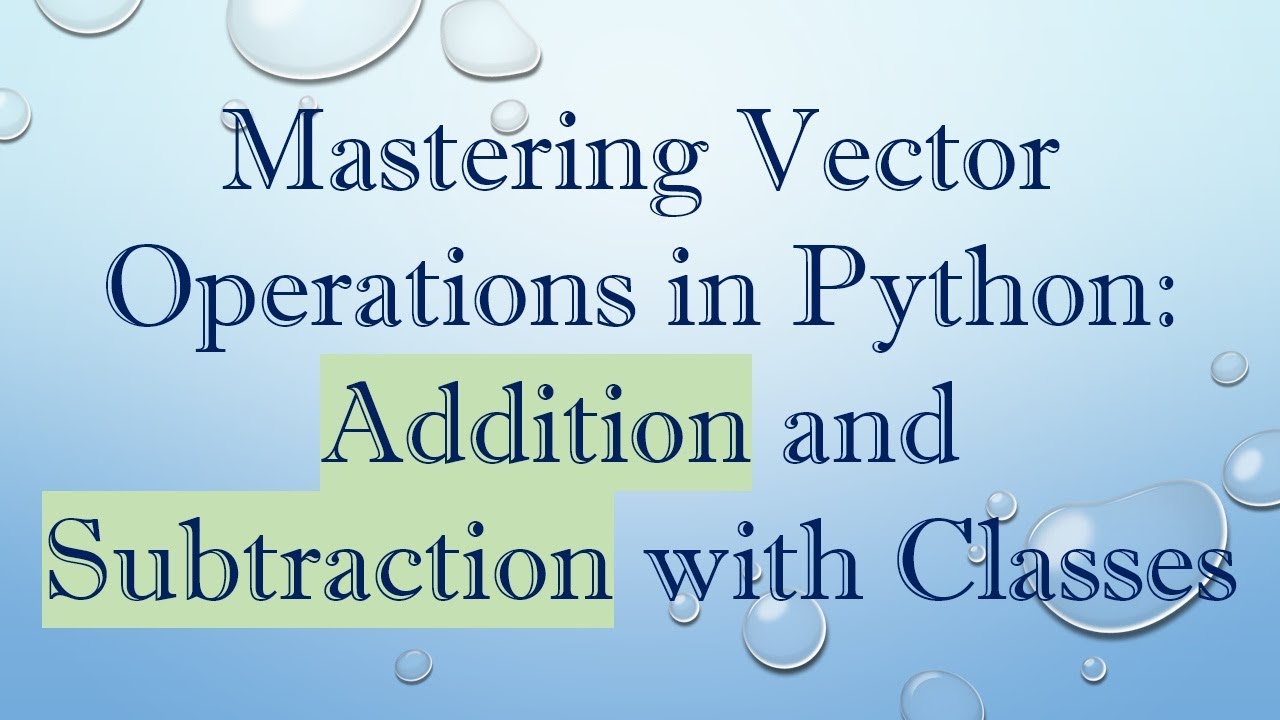 Mastering Vector Operations in Python: Addition and Subtraction with Classes